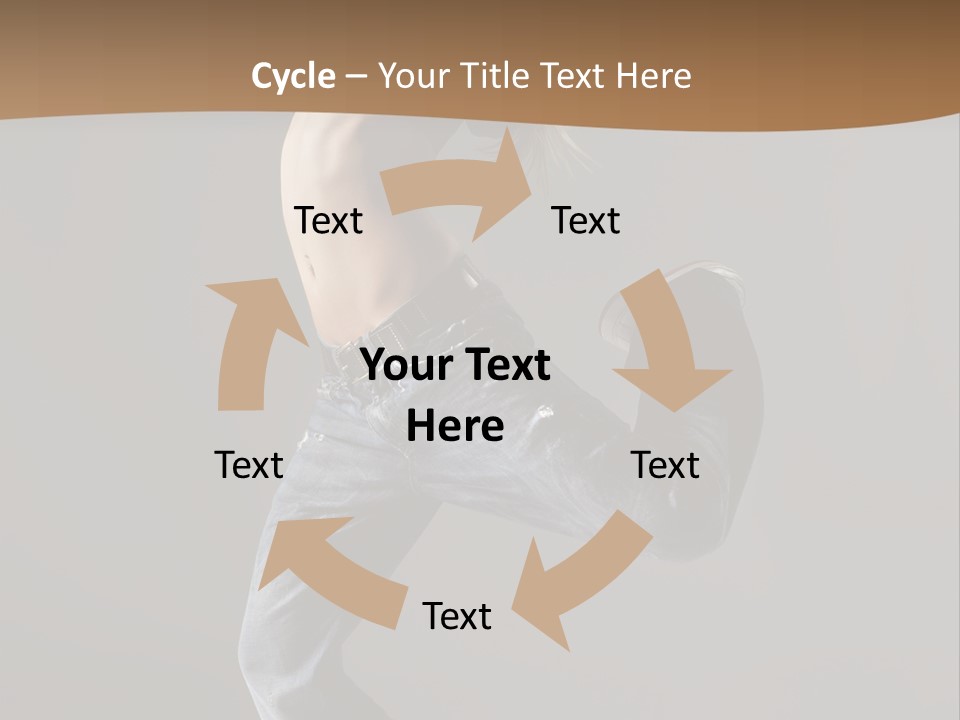 Cycle – Your Title Text Here

Text

Text

Your Text Here

Text

Text

Text